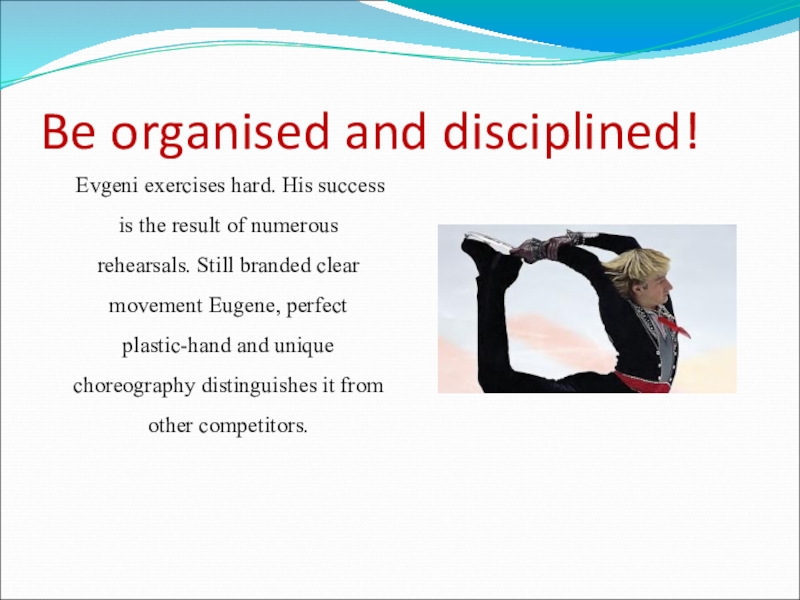 Be organised and disciplined!

Evgeni exercises hard. His success is the result of numerous rehearsals. Still branded clear movement Eugene, perfect plastic-hand and unique choreography distinguishes it from other competitors.